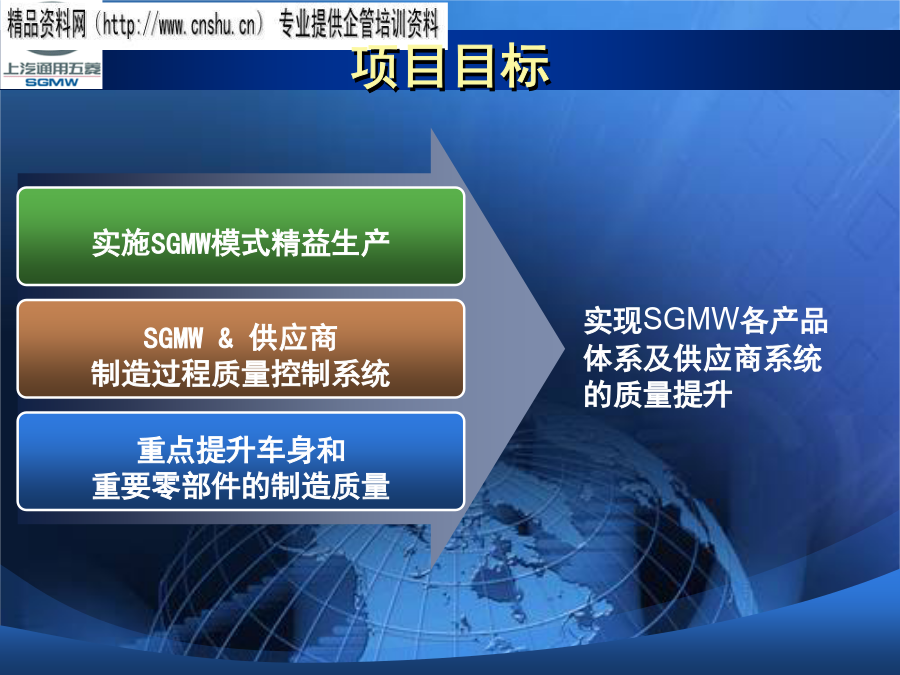 精品资料网（http://www.cnshu.cn） 专业提供企管培训资料

上汽通用五菱
SGMW

项目目标

实施SGMW模式精益生产

SGMW & 供应商
制造过程质量控制系统

重点提升车身和
重要零部件的制造质量

实现SGMW各产品体系及供应商系统的质量提升